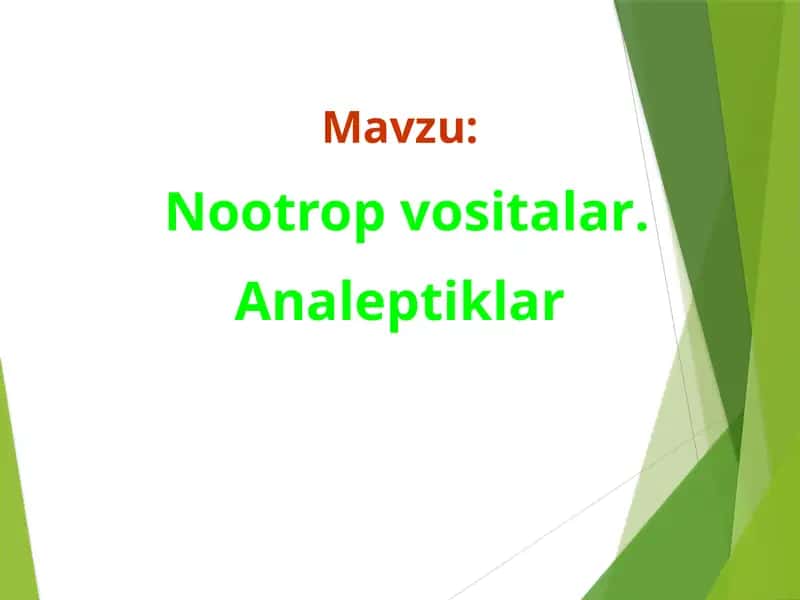 Mavzu:

Nootrop vositalar.

Analeptiklar